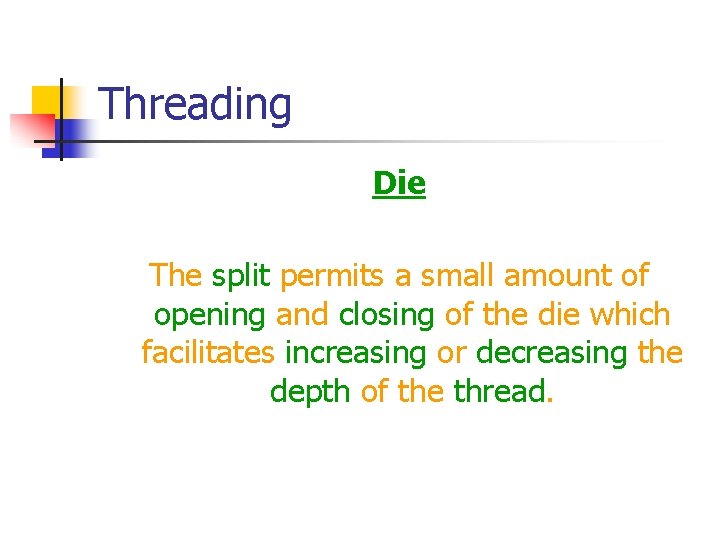 Threading

Die

The split permits a small amount of opening and closing of the die which facilitates increasing or decreasing the depth of the thread.